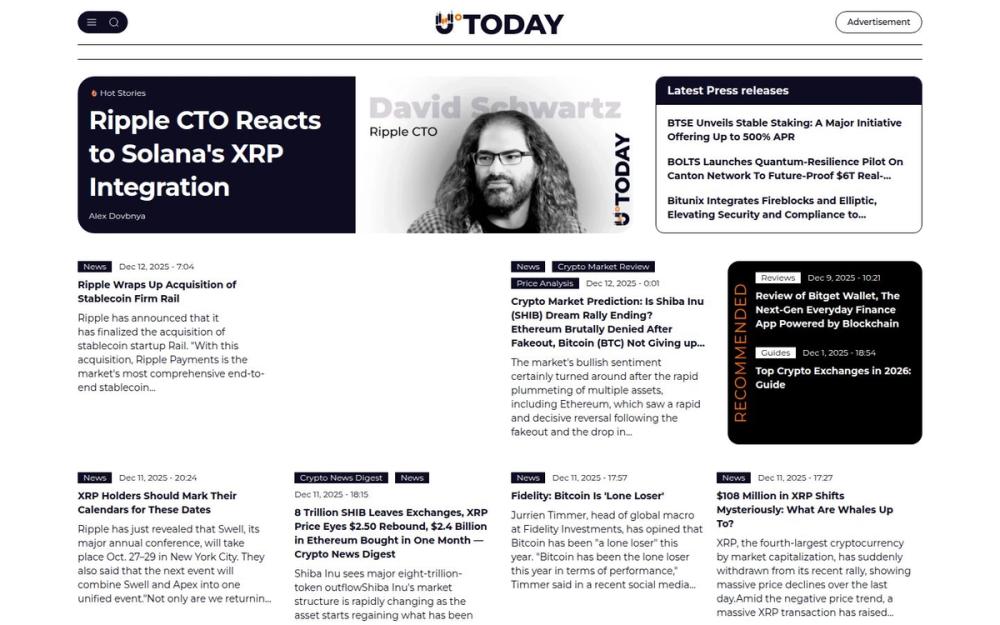 U TODAY

Advertisement

Hot Stories

Ripple CTO Reacts to Solana's XRP Integration

Alex Dovbnya

David Schwartz
Ripple CTO
U TODAY

Latest Press releases

BTSE Unveils Stable Staking: A Major Initiative Offering Up to 500% APR

BOLTS Launches Quantum-Resilience Pilot On Canton Network To Future-Proof $6T Real-...

Bitunix Integrates Fireblocks and Elliptic, Elevating Security and Compliance to...

News Dec 12, 2025 - 7:04

Ripple Wraps Up Acquisition of Stablecoin Firm Rail

Ripple has announced that it has finalized the acquisition of stablecoin startup Rail. "With this acquisition, Ripple Payments is the market's most comprehensive end-to-end stablecoin...

News Crypto Market Review Price Analysis Dec 12, 2025 - 0:01

Crypto Market Prediction: Is Shiba Inu (SHIB) Dream Rally Ending? Ethereum Brutally Denied After Fakeout, Bitcoin (BTC) Not Giving up...

The market's bullish sentiment certainly turned around after the rapid plummeting of multiple assets, including Ethereum, which saw a rapid and decisive reversal following the fakeout and the drop in...

RECOMMENDED

Reviews Dec 9, 2025 - 10:21

Review of Bitget Wallet, The Next-Gen Everyday Finance App Powered by Blockchain

Guides Dec 1, 2025 - 18:54

Top Crypto Exchanges in 2026: Guide

News Dec 11, 2025 - 20:24

XRP Holders Should Mark Their Calendars for These Dates

Ripple has just revealed that Swell, its major annual conference, will take place Oct. 27–29 in New York City. They also said that the next event will combine Swell and Apex into one unified event."Not only are we returnin...

Crypto News Digest News Dec 11, 2025 - 18:15

8 Trillion SHIB Leaves Exchanges, XRP Price Eyes $2.50 Rebound, $2.4 Billion in Ethereum Bought in One Month — Crypto News Digest

Shiba Inu sees major eight-trillion-token outflowShiba Inu's market structure is rapidly changing as the asset starts regaining what has been

News Dec 11, 2025 - 17:57

Fidelity: Bitcoin Is 'Lone Loser'

Jurrien Timmer, head of global macro at Fidelity Investments, has opined that Bitcoin has been "a lone loser" this year. "Bitcoin has been the lone loser this year in terms of performance," Timmer said in a recent social media...

News Dec 11, 2025 - 17:27

$108 Million in XRP Shifts Mysteriously: What Are Whales Up To?

XRP, the fourth-largest cryptocurrency by market capitalization, has suddenly withdrawn from its recent rally, showing massive price declines over the last day.Amid the negative price trend, a massive XRP transaction has raised...